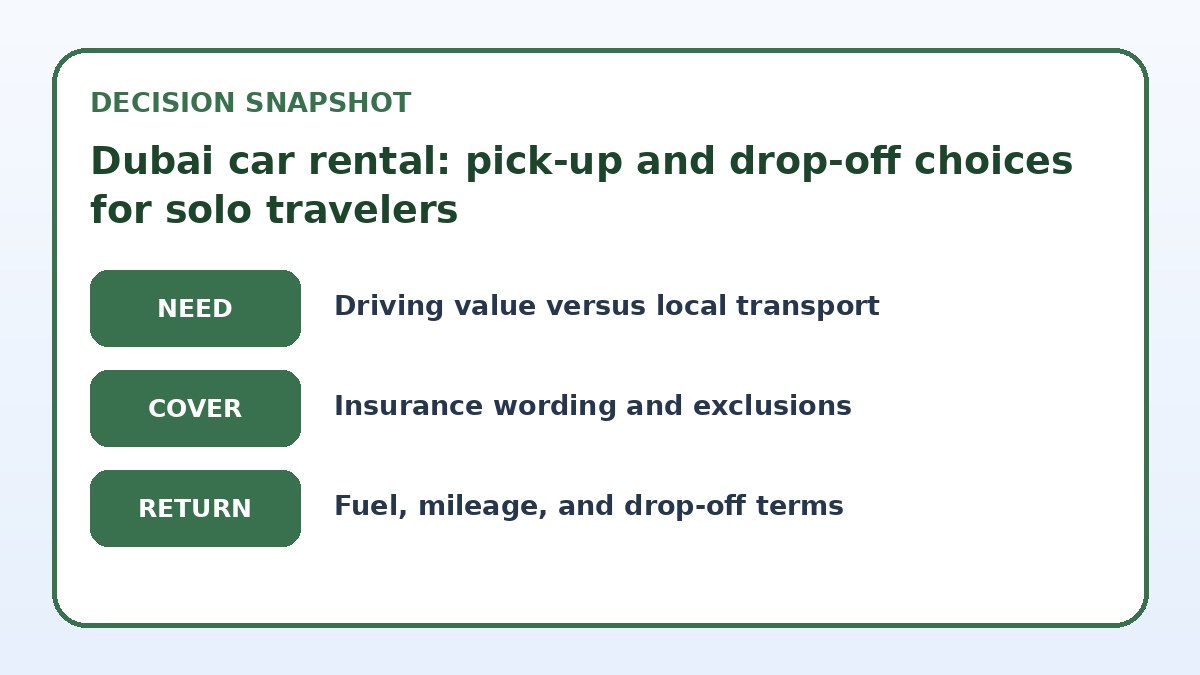 DECISION SNAPSHOT

Dubai car rental: pick-up and drop-off choices for solo travelers

NEED

Driving value versus local transport

COVER

Insurance wording and exclusions

RETURN

Fuel, mileage, and drop-off terms